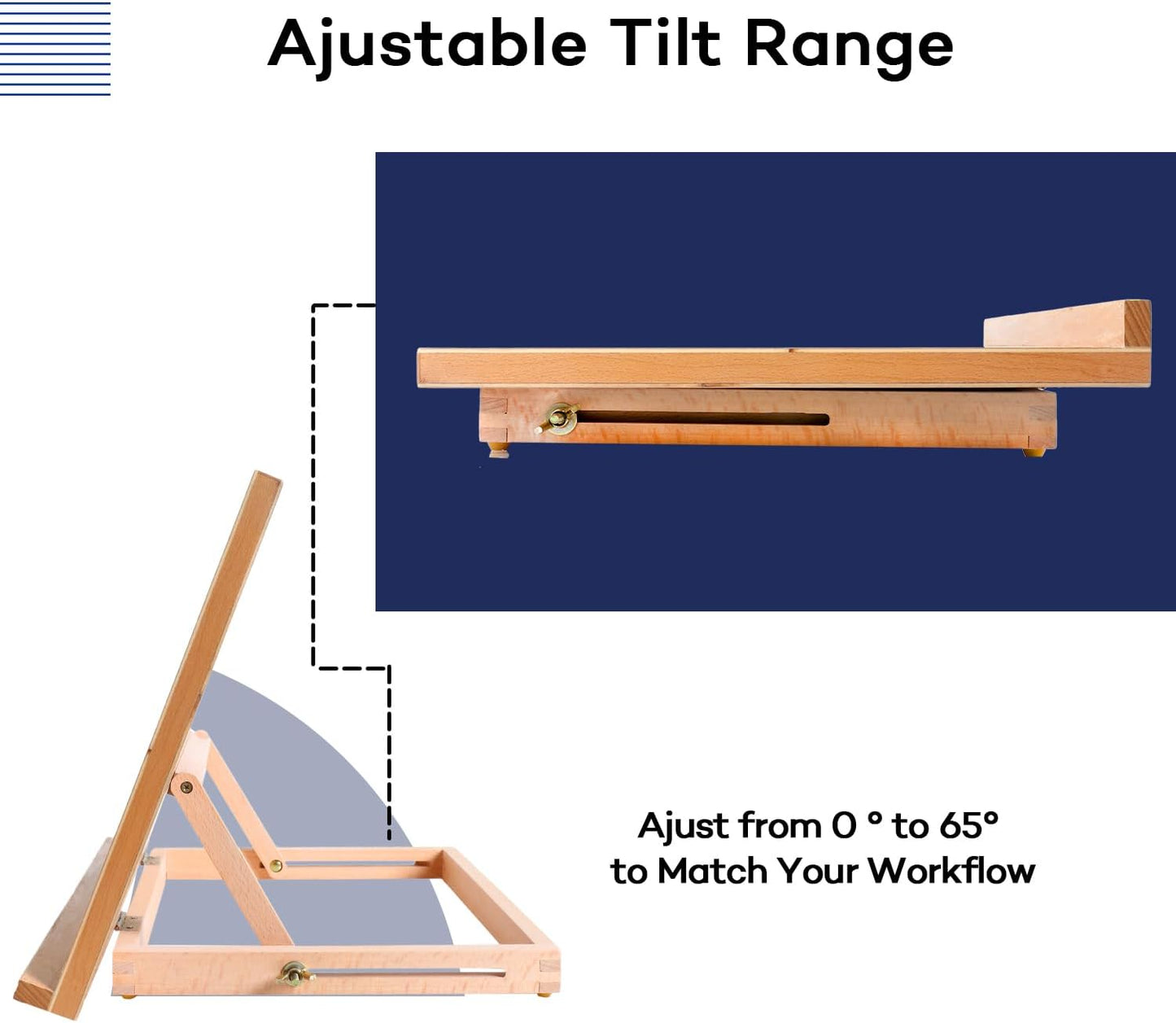 Ajustable Tilt Range

Ajust from 0 ° to 65°
to Match Your Workflow